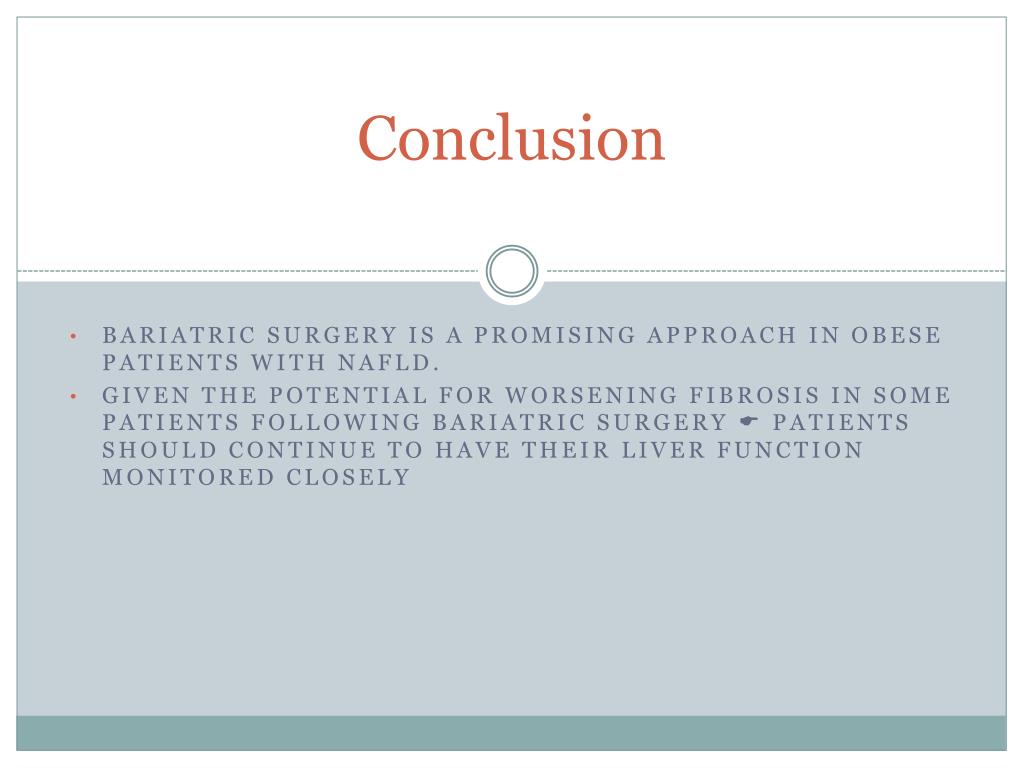 Conclusion

• BARIATRIC SURGERY IS A PROMISING APPROACH IN OBESE PATIENTS WITH NAFLD.
• GIVEN THE POTENTIAL FOR WORSENING FIBROSIS IN SOME PATIENTS FOLLOWING BARIATRIC SURGERY ☛ PATIENTS SHOULD CONTINUE TO HAVE THEIR LIVER FUNCTION MONITORED CLOSELY